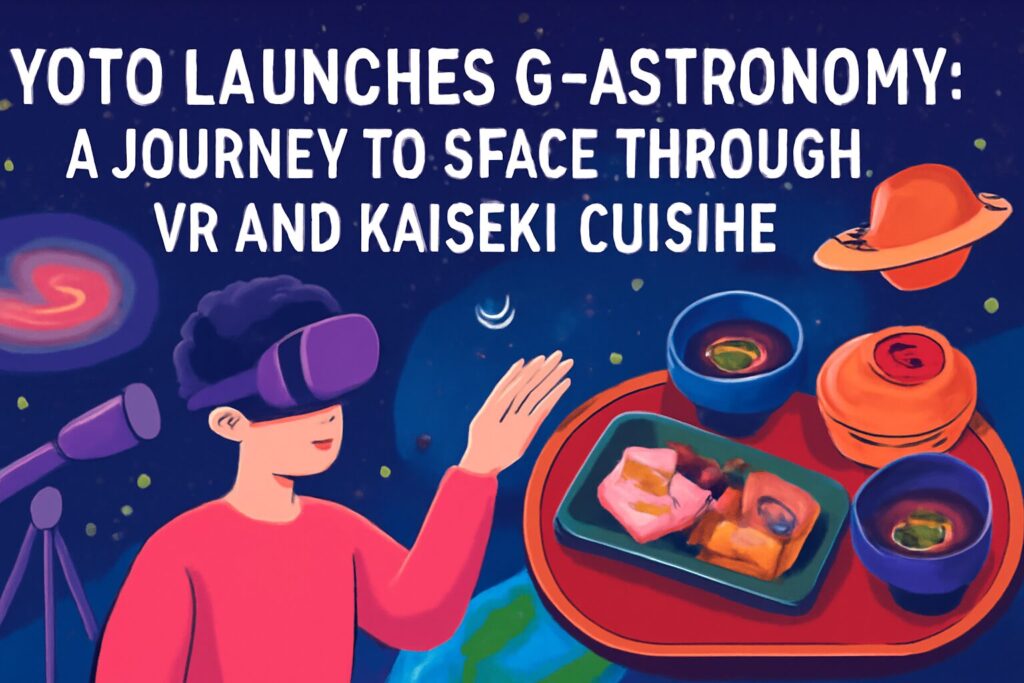 YOTO LAUNCHES G-ASTRONOMY: A JOURNEY TO SFACE THROUGH VR AND KAISEKI CUISIHE